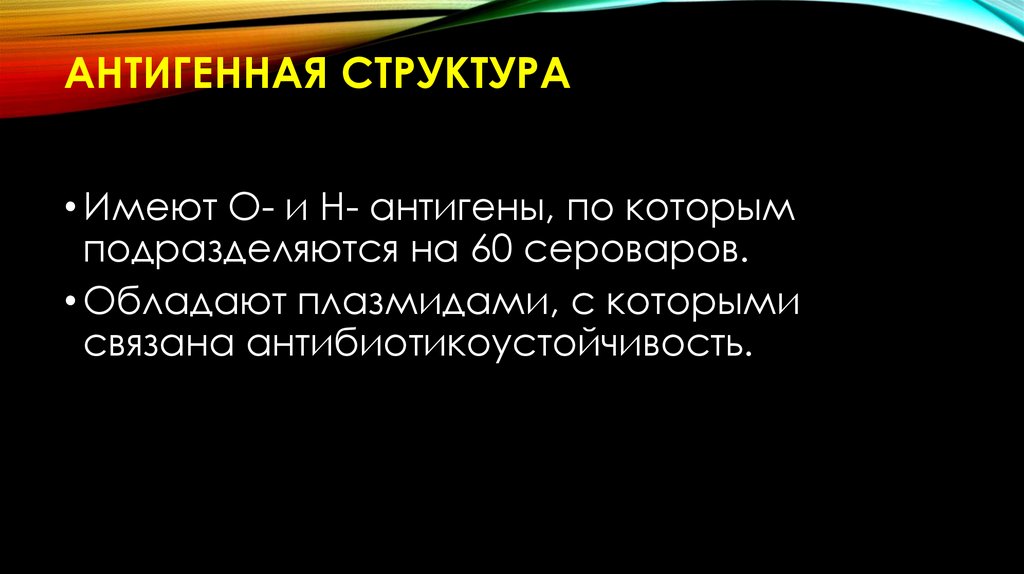 АНТИГЕННАЯ СТРУКТУРА

• Имеют О- и Н- антигены, по которым подразделяются на 60 сероваров.

• Обладают плазмидами, с которыми связана антибиотикоустойчивость.